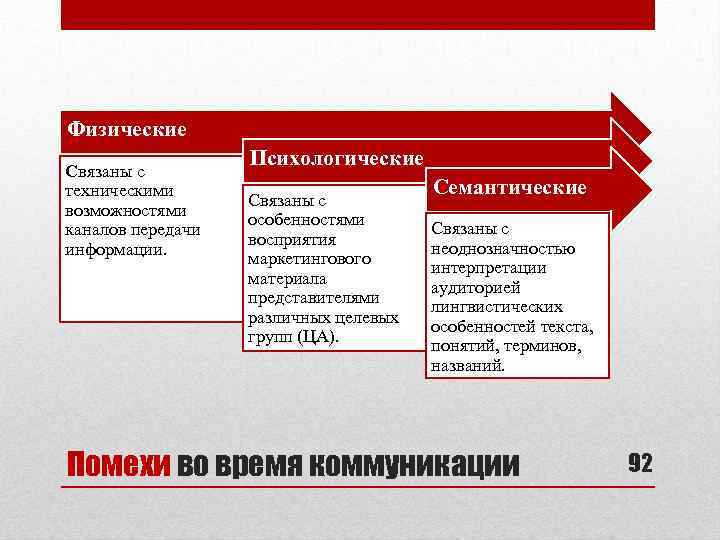 Физические

Связаны с техническими возможностями каналов передачи информации.

Психологические

Связаны с особенностями восприятия маркетингового материала представителями различных целевых групп (ЦА).

Семантические

Связаны с неоднозначностью интерпретации аудиторией лингвистических особенностей текста, понятий, терминов, названий.

Помехи во время коммуникации

92